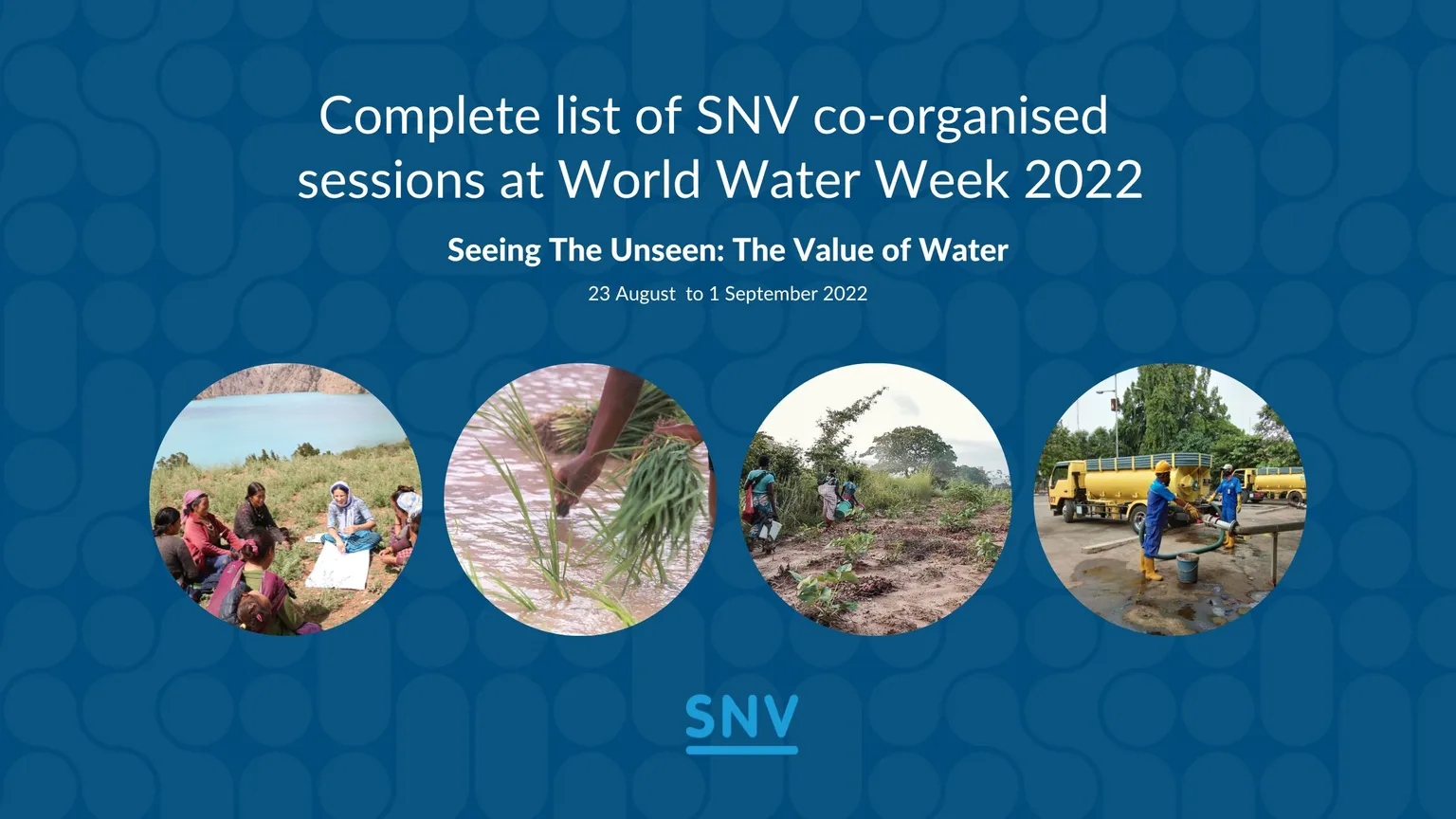 Complete list of SNV co-organised sessions at World Water Week 2022

Seeing The Unseen: The Value of Water

23 August  to 1 September 2022

SNV